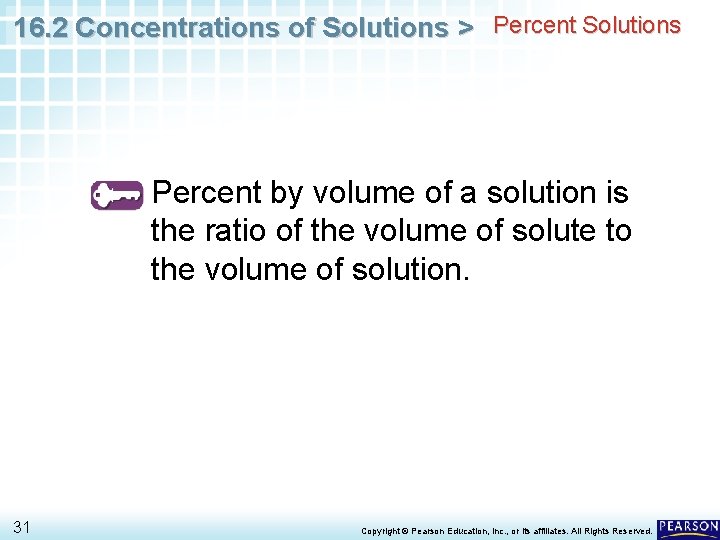 16.2 Concentrations of Solutions > Percent Solutions

Percent by volume of a solution is the ratio of the volume of solute to the volume of solution.

31

Copyright © Pearson Education, Inc., or its affiliates. All Rights Reserved.

PEARSON